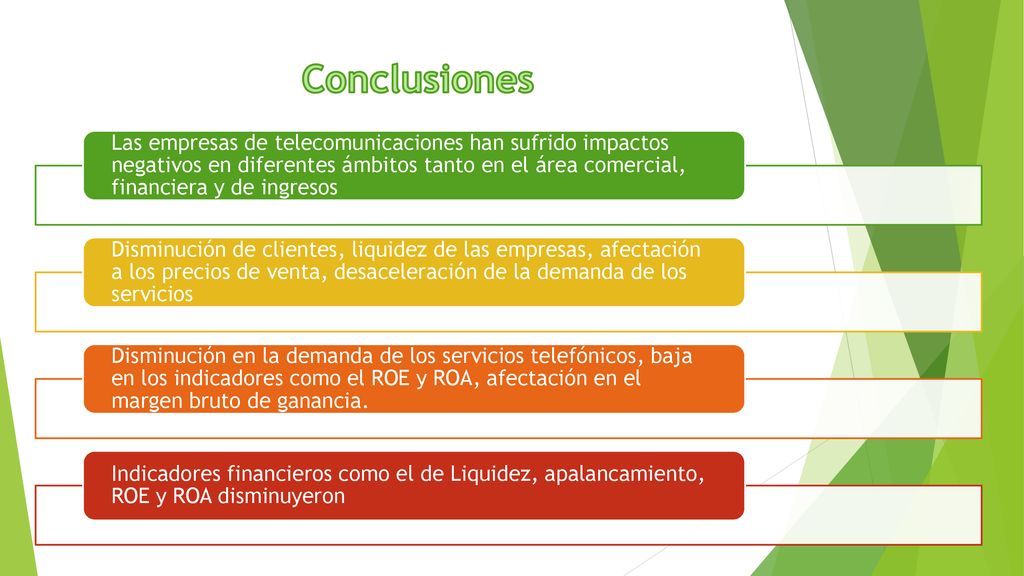 Conclusiones

Las empresas de telecomunicaciones han sufrido impactos negativos en diferentes ámbitos tanto en el área comercial, financiera y de ingresos

Disminución de clientes, liquidez de las empresas, afectación a los precios de venta, desaceleración de la demanda de los servicios

Disminución en la demanda de los servicios telefónicos, baja en los indicadores como el ROE y ROA, afectación en el margen bruto de ganancia.

Indicadores financieros como el de Liquidez, apalancamiento, ROE y ROA disminuyeron